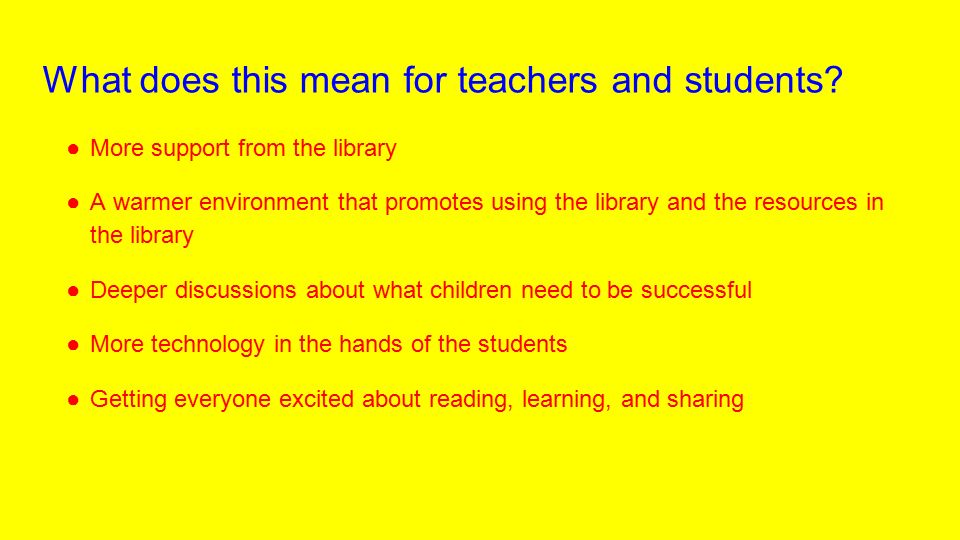 What does this mean for teachers and students?

● More support from the library

● A warmer environment that promotes using the library and the resources in the library

● Deeper discussions about what children need to be successful

● More technology in the hands of the students

● Getting everyone excited about reading, learning, and sharing